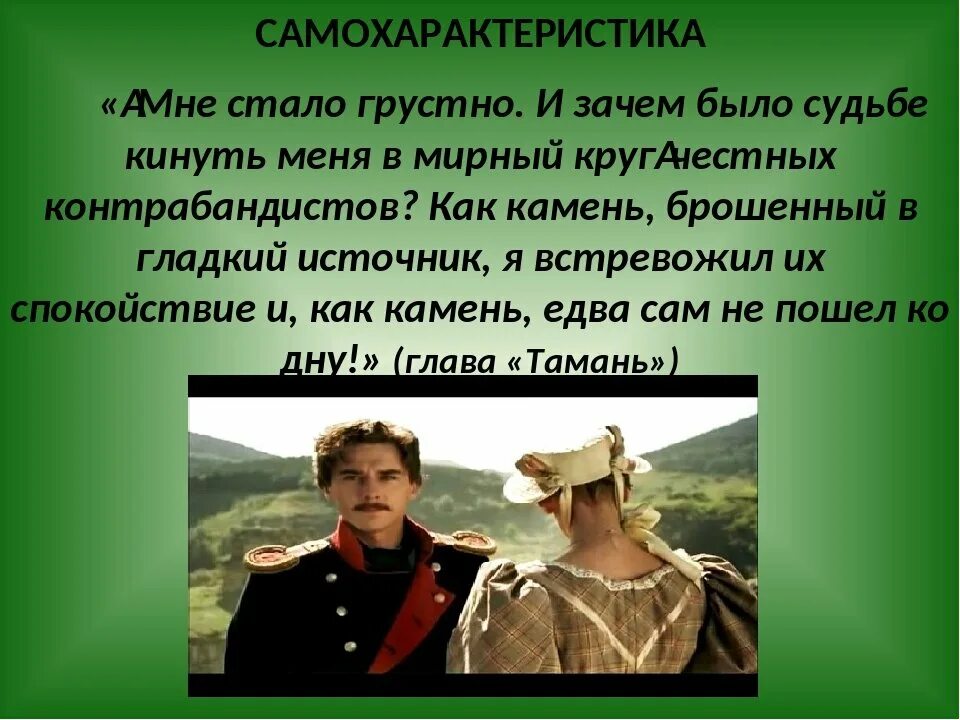 САМОХАРАКТЕРИСТИКА

«АМне стало грустно. И зачем было судьбе кинуть меня в мирный кругАчестных контрабандистов? Как камень, брошенный в гладкий источник, я встревожил их спокойствие и, как камень, едва сам не пошел ко дну!» (глава «Тамань»)